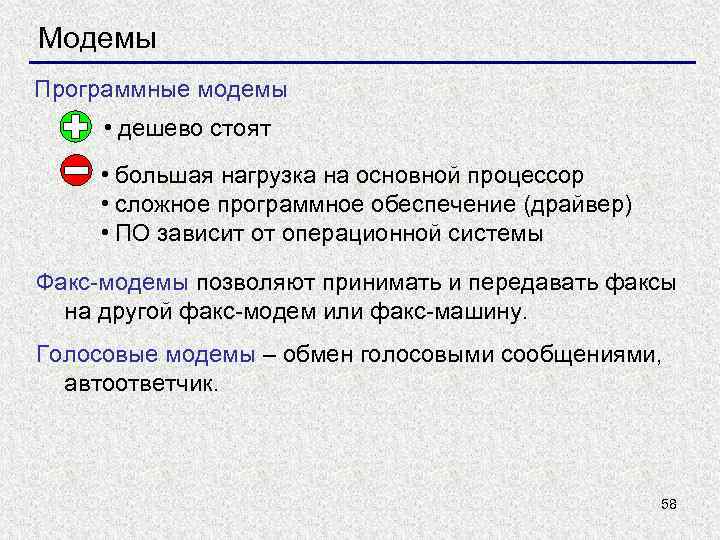 Модемы

Программные модемы

• дешево стоят

• большая нагрузка на основной процессор
• сложное программное обеспечение (драйвер)
• ПО зависит от операционной системы

Факс-модемы позволяют принимать и передавать факсы на другой факс-модем или факс-машину.

Голосовые модемы – обмен голосовыми сообщениями, автоответчик.

58